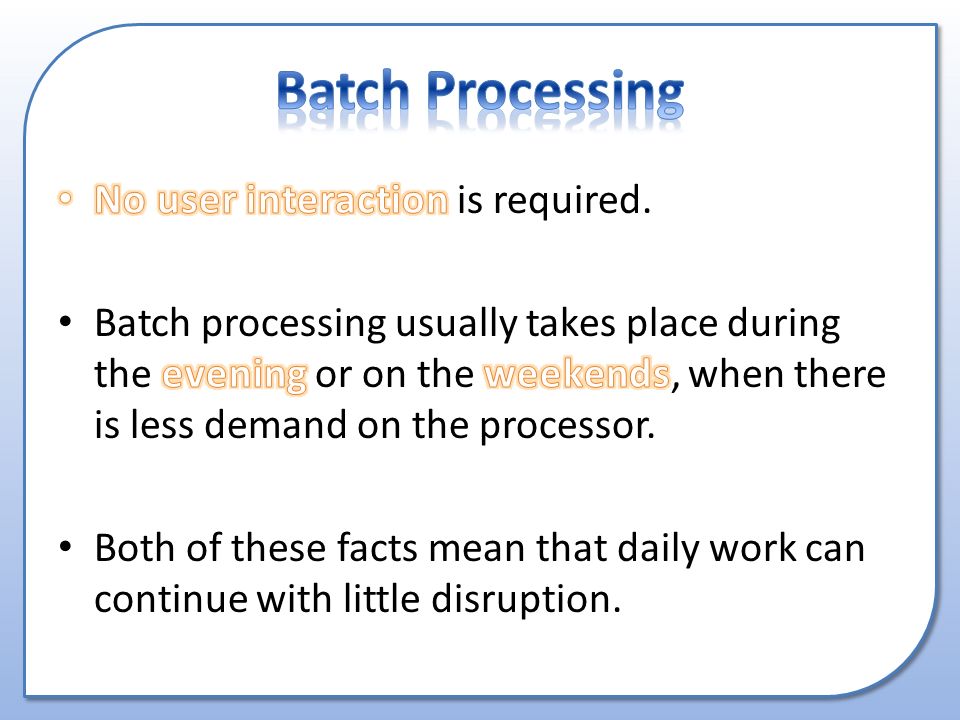 Batch Processing

• No user interaction is required.

• Batch processing usually takes place during the evening or on the weekends, when there is less demand on the processor.

• Both of these facts mean that daily work can continue with little disruption.